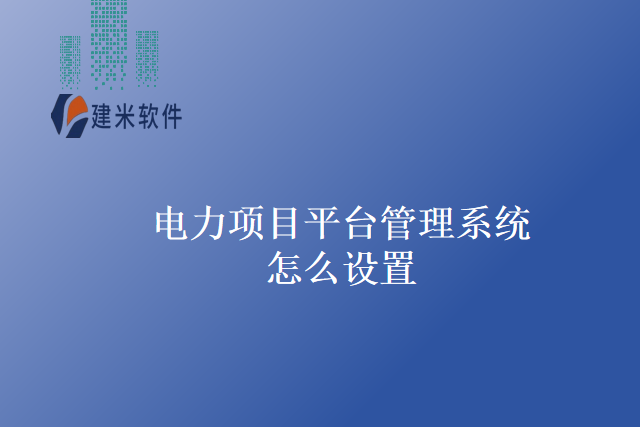 建米软件

电力项目平台管理系统
怎么设置